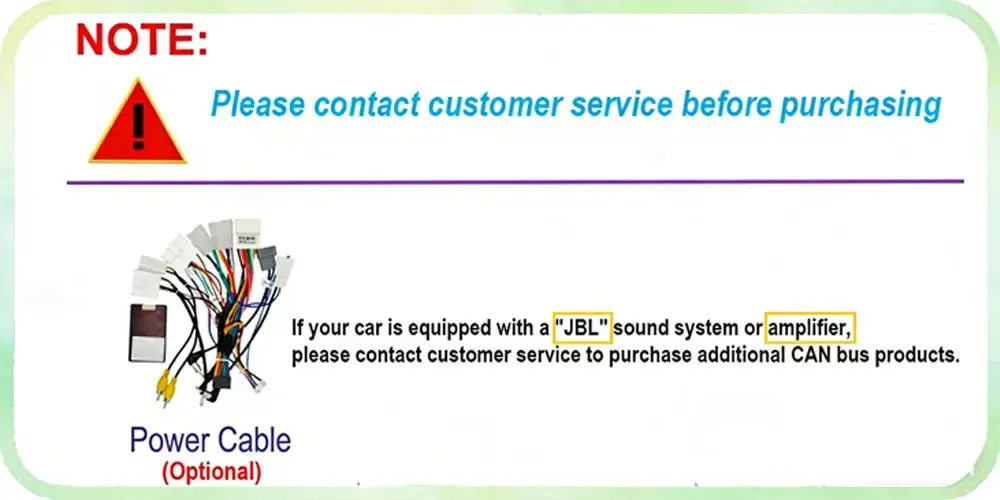 NOTE:

Please contact customer service before purchasing

If your car is equipped with a "JBL" sound system or amplifier, please contact customer service to purchase additional CAN bus products.

Power Cable
(Optional)